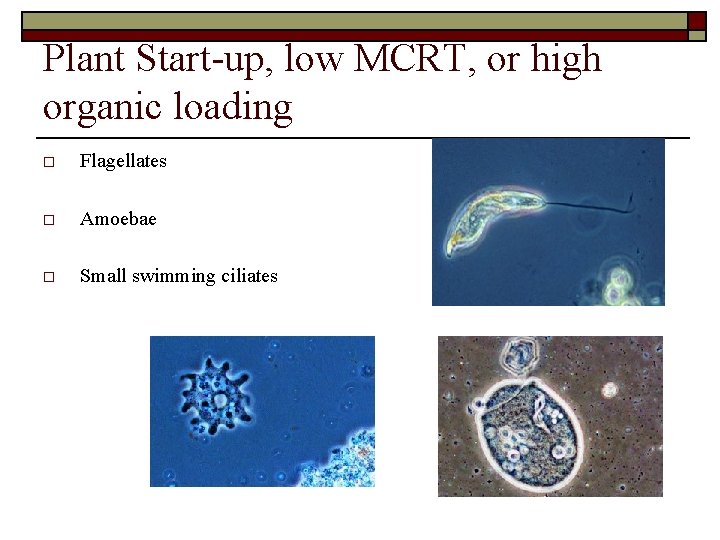 Plant Start-up, low MCRT, or high organic loading

□ Flagellates

□ Amoebae

□ Small swimming ciliates